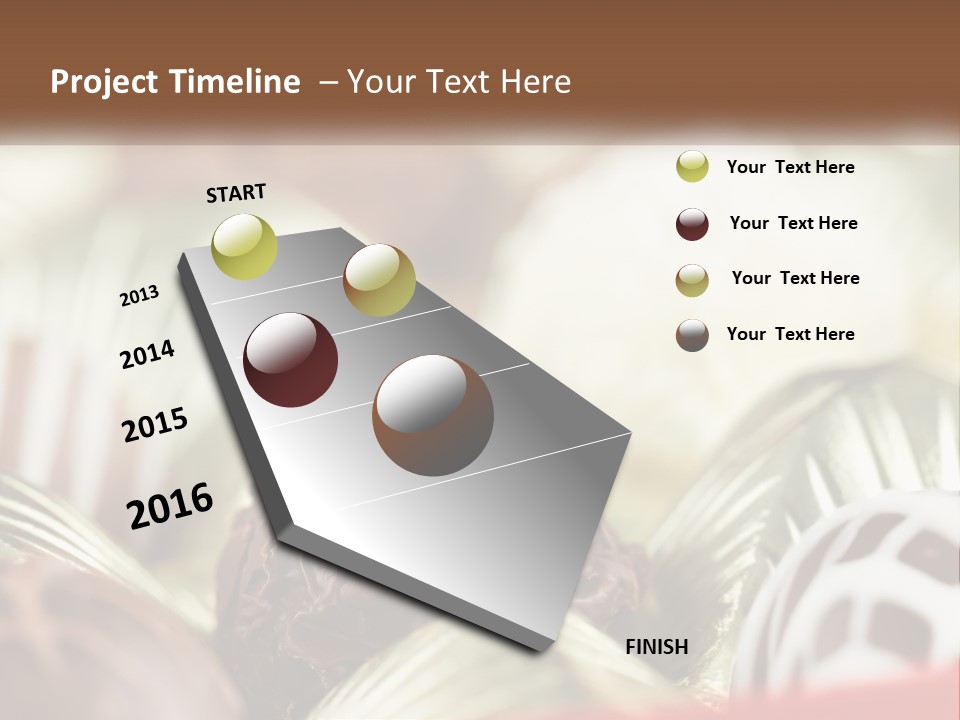 Project Timeline – Your Text Here

START

2013

2014

2015

2016

FINISH

Your Text Here

Your Text Here

Your Text Here

Your Text Here